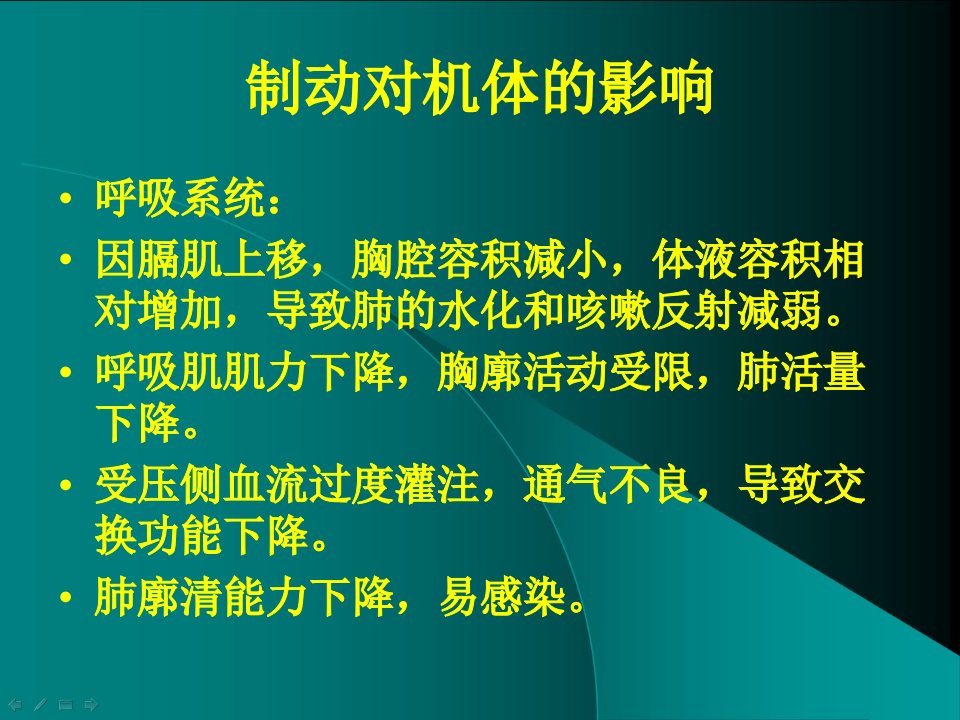 制动对机体的影响

• 呼吸系统：

• 因膈肌上移，胸腔容积减小，体液容积相对增加，导致肺的水化和咳嗽反射减弱。

• 呼吸肌肌力下降，胸廓活动受限，肺活量下降。

• 受压侧血流过度灌注，通气不良，导致交换功能下降。

• 肺廓清能力下降，易感染。